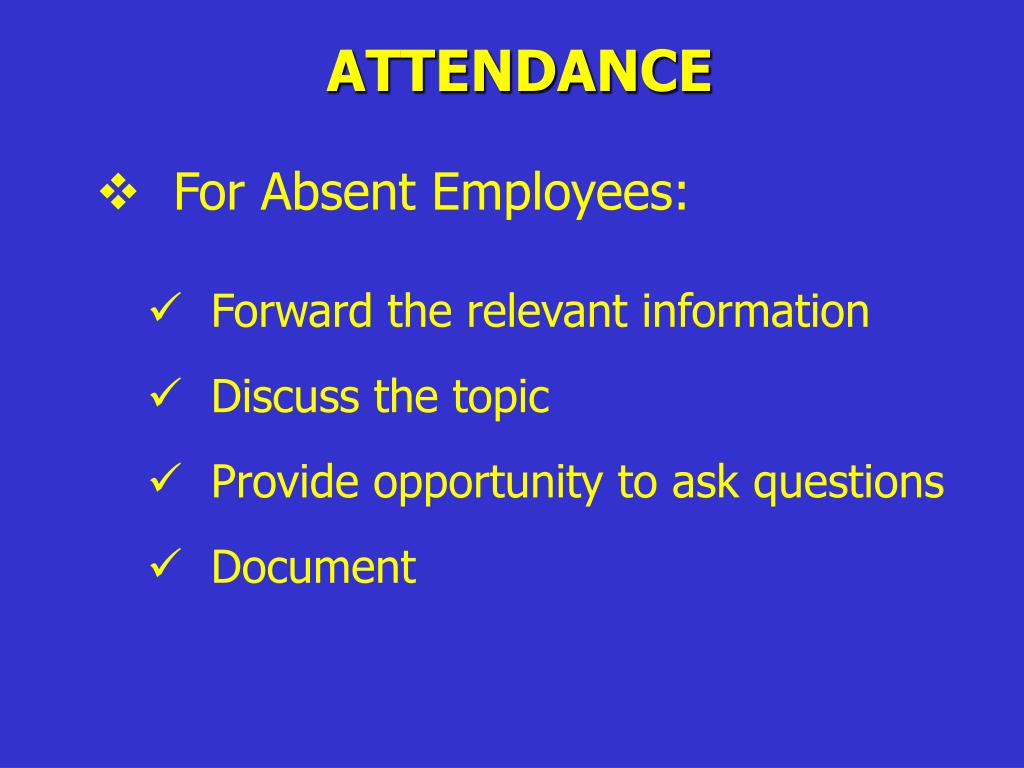 ATTENDANCE

❖ For Absent Employees:

✓ Forward the relevant information
✓ Discuss the topic
✓ Provide opportunity to ask questions
✓ Document